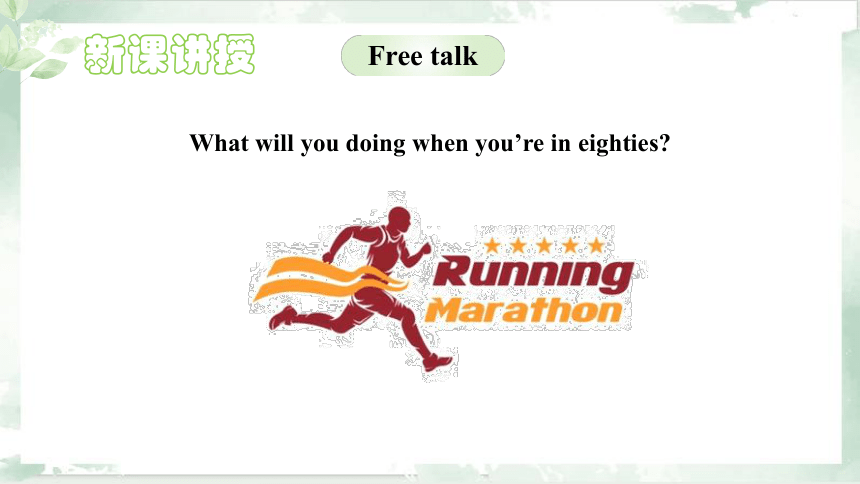 新课讲授

Free talk

What will you doing when you’re in eighties?

Running
Marathon